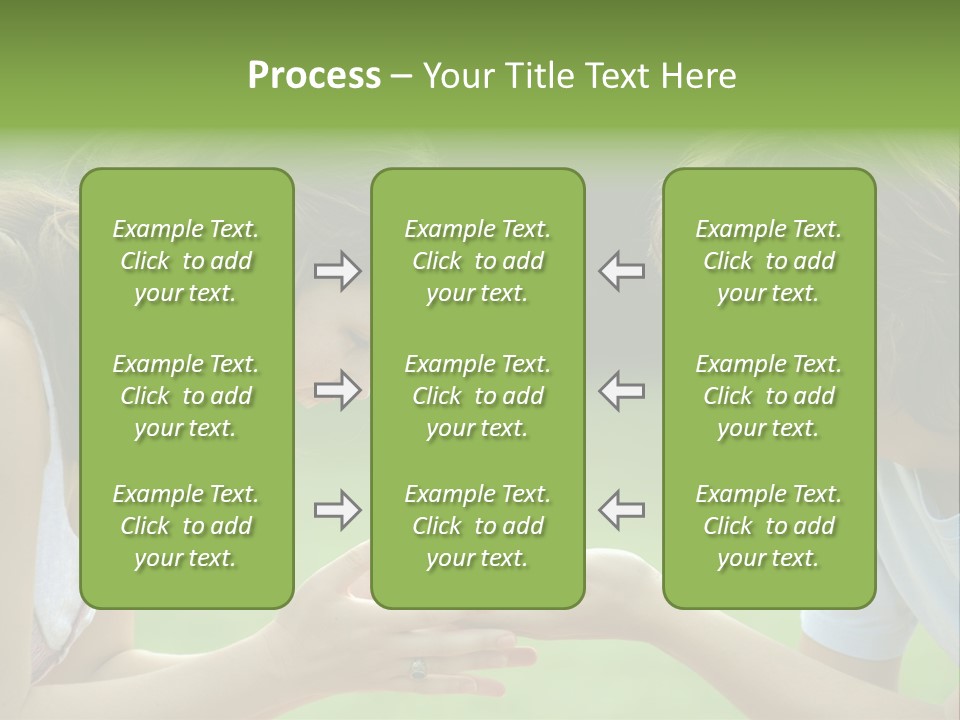 Process – Your Title Text Here

Example Text. Click to add your text.

Example Text. Click to add your text.

Example Text. Click to add your text.

Example Text. Click to add your text.

Example Text. Click to add your text.

Example Text. Click to add your text.

Example Text. Click to add your text.

Example Text. Click to add your text.

Example Text. Click to add your text.